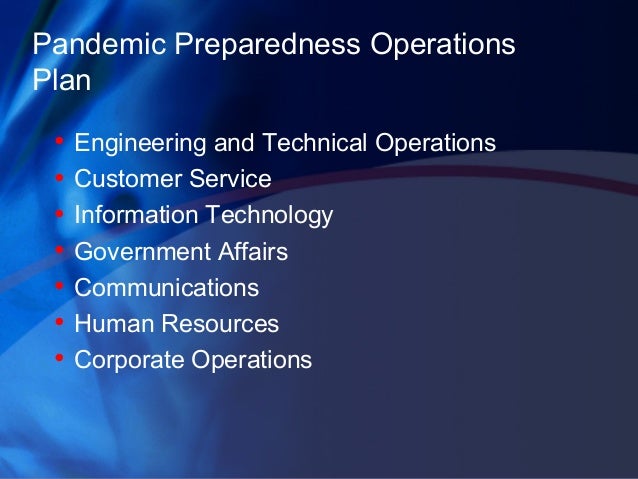 Pandemic Preparedness Operations Plan

• Engineering and Technical Operations
• Customer Service
• Information Technology
• Government Affairs
• Communications
• Human Resources
• Corporate Operations